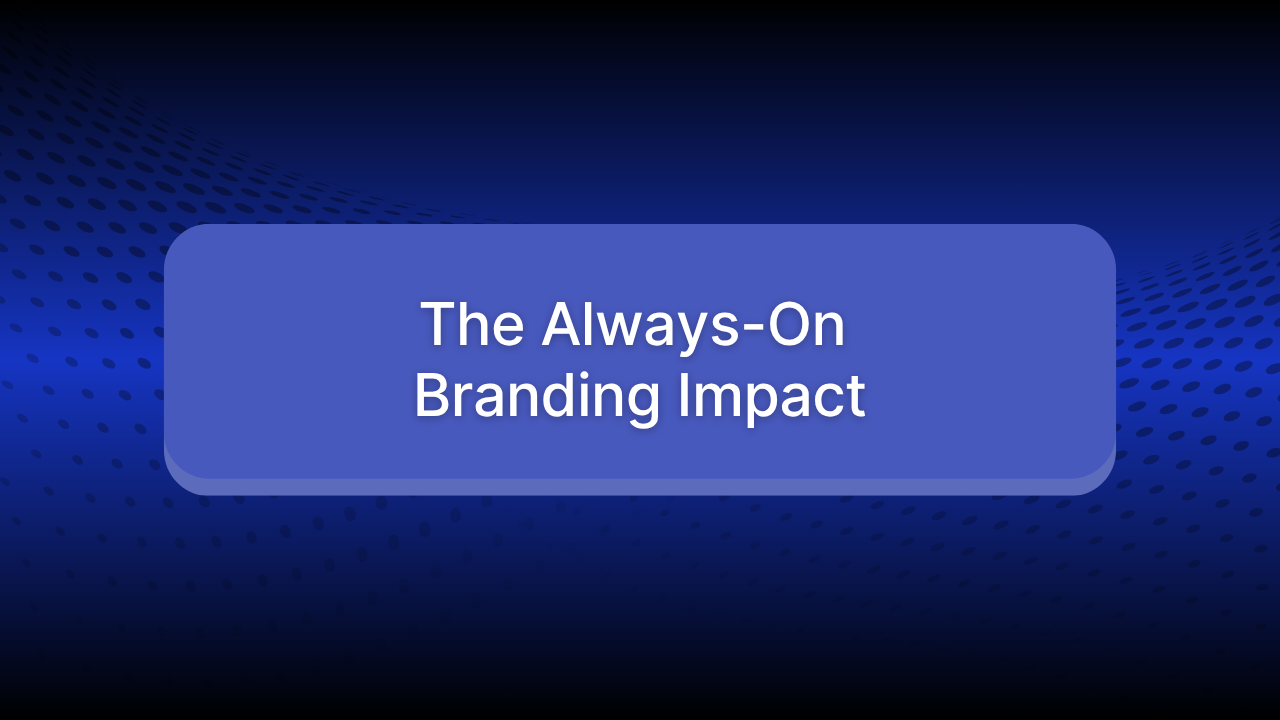 The Always-On
Branding Impact